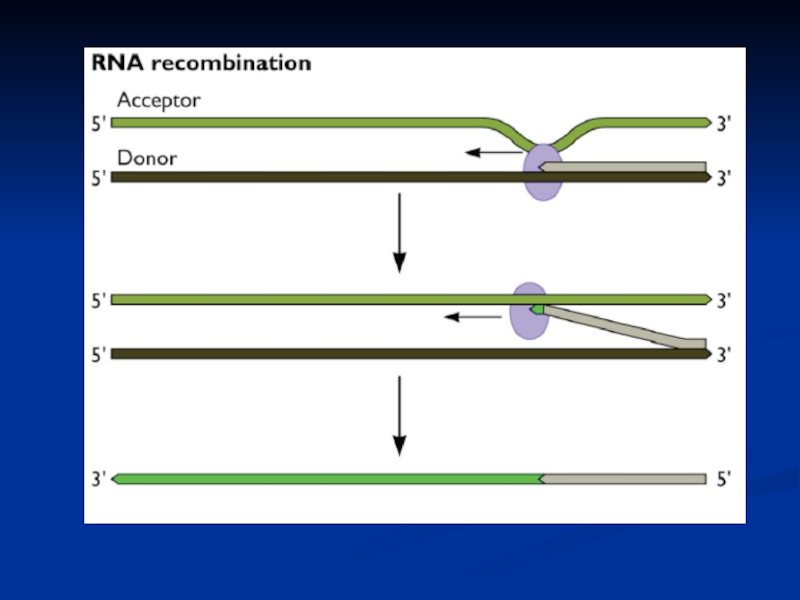 RNA recombination

Acceptor
5'
3'
Donor
5'
3'

5'
3'
5'
3'

3'
5'